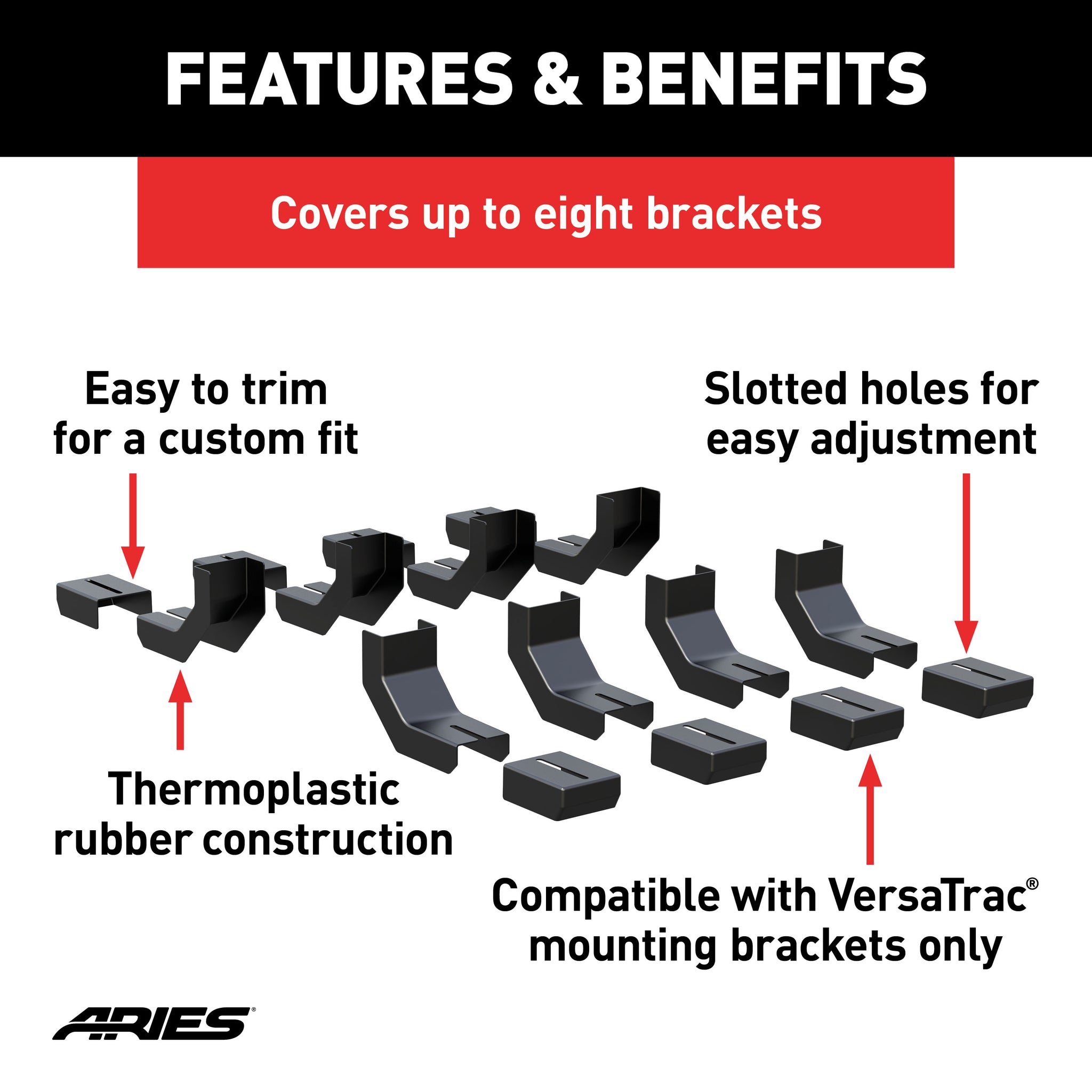 FEATURES & BENEFITS

Covers up to eight brackets

Easy to trim for a custom fit

Slotted holes for easy adjustment

Thermoplastic rubber construction

Compatible with VersaTrac® mounting brackets only

ARIES®